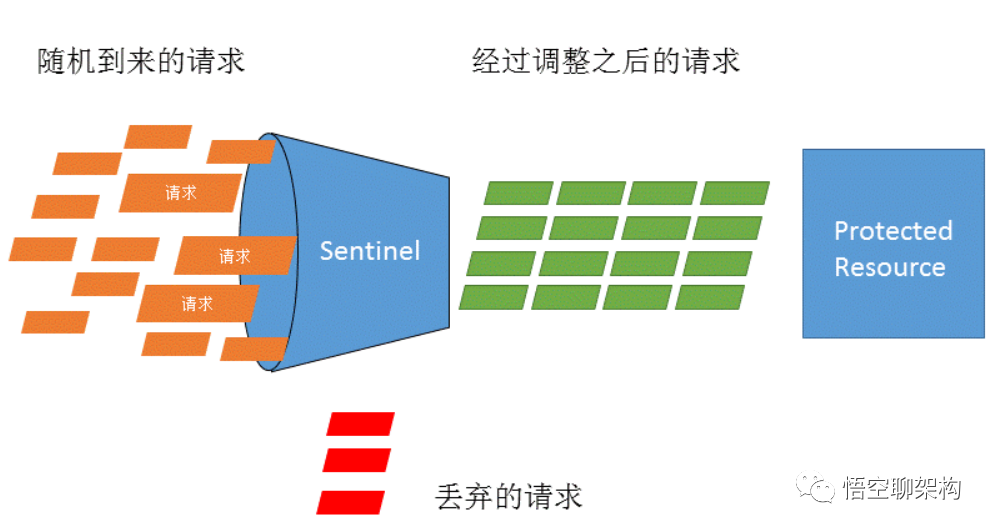 随机到来的请求

经过调整之后的请求

请求

请求

请求

Sentinel

Protected Resource

丢弃的请求

悟空聊架构